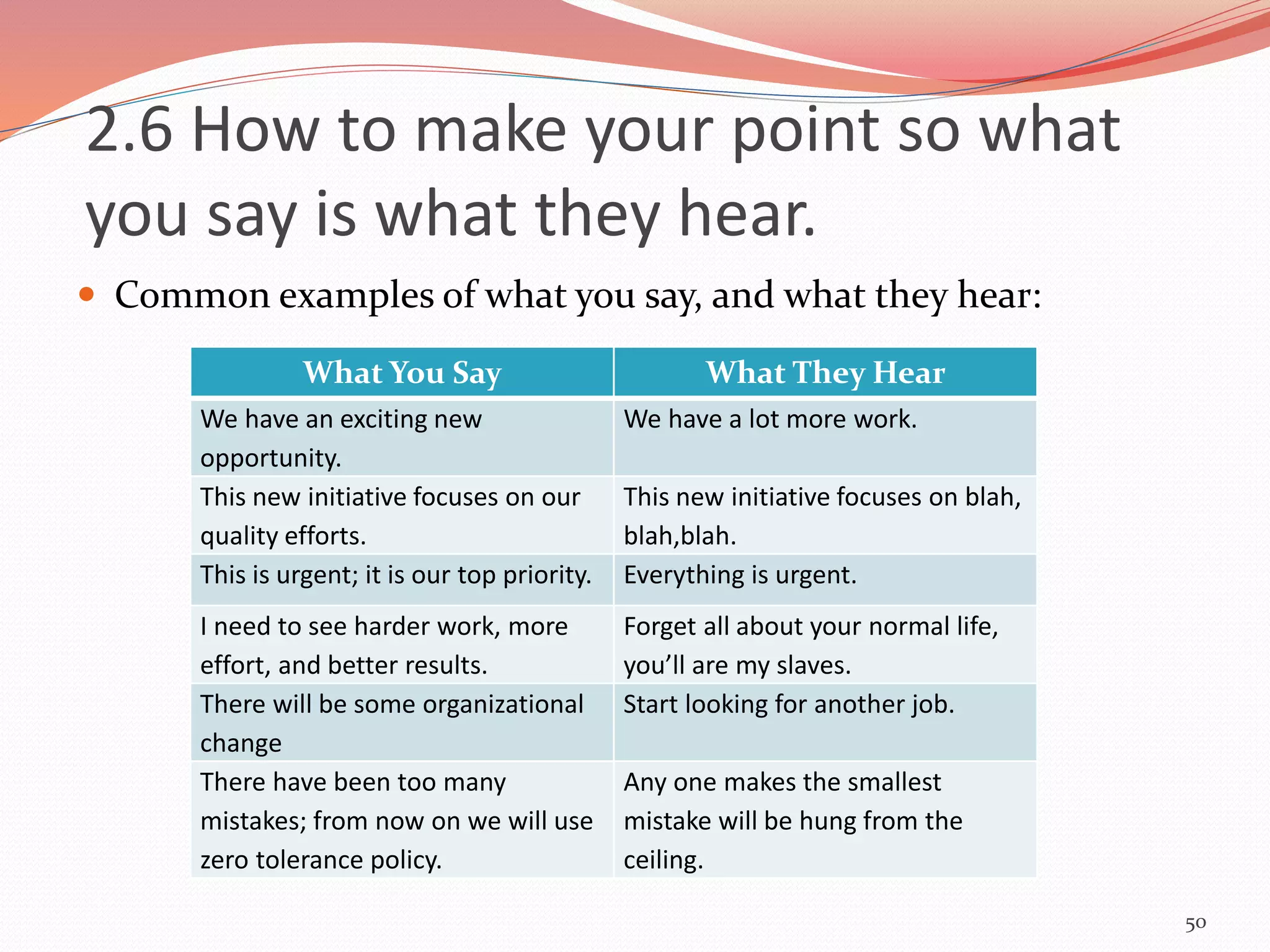 2.6 How to make your point so what you say is what they hear.

• Common examples of what you say, and what they hear:

| What You Say | What They Hear |
|---|---|
| We have an exciting new opportunity. | We have a lot more work. |
| This new initiative focuses on our quality efforts. | This new initiative focuses on blah, blah,blah. |
| This is urgent; it is our top priority. | Everything is urgent. |
| I need to see harder work, more effort, and better results. | Forget all about your normal life, you'll are my slaves. |
| There will be some organizational change | Start looking for another job. |
| There have been too many mistakes; from now on we will use zero tolerance policy. | Any one makes the smallest mistake will be hung from the ceiling. |

50